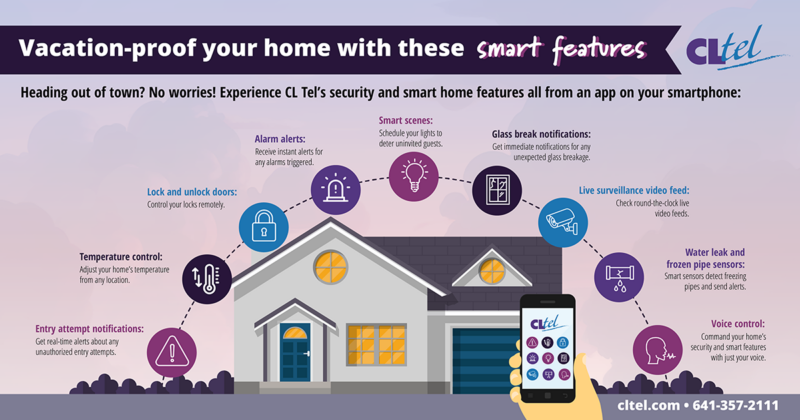 Vacation-proof your home with these smart features

CLtel

Heading out of town? No worries! Experience CL Tel's security and smart home features all from an app on your smartphone:

Entry attempt notifications:
Get real-time alerts about any unauthorized entry attempts.

Temperature control:
Adjust your home's temperature from any location.

Lock and unlock doors:
Control your locks remotely.

Alarm alerts:
Receive instant alerts for any alarms triggered.

Smart scenes:
Schedule your lights to deter uninvited guests.

Glass break notifications:
Get immediate notifications for any unexpected glass breakage.

Live surveillance video feed:
Check round-the-clock live video feeds.

Water leak and frozen pipe sensors:
Smart sensors detect freezing pipes and send alerts.

Voice control:
Command your home's security and smart features with just your voice.

CLtel

cltel.com • 641-357-2111